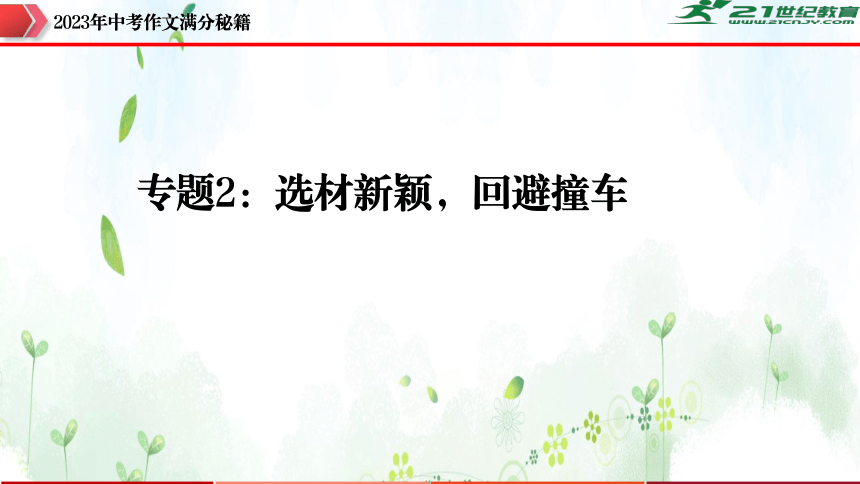 2023年中考作文满分秘籍

21世纪教育
www.21cnjy.com

专题2：选材新颖，回避撞车